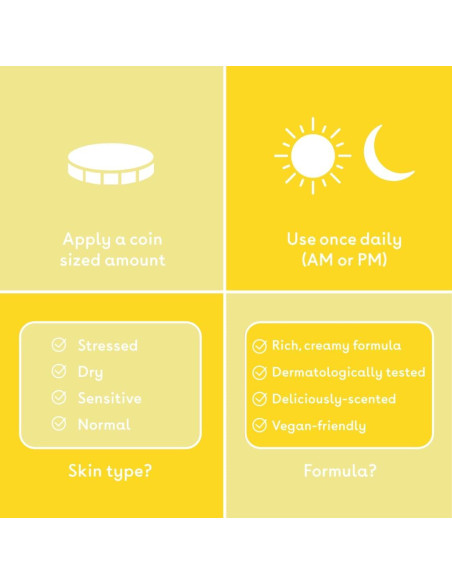 Apply a coin sized amount

Use once daily (AM or PM)

Stressed
Dry
Sensitive
Normal

Skin type?

Rich, creamy formula
Dermatologically tested
Deliciously-scented
Vegan-friendly

Formula?